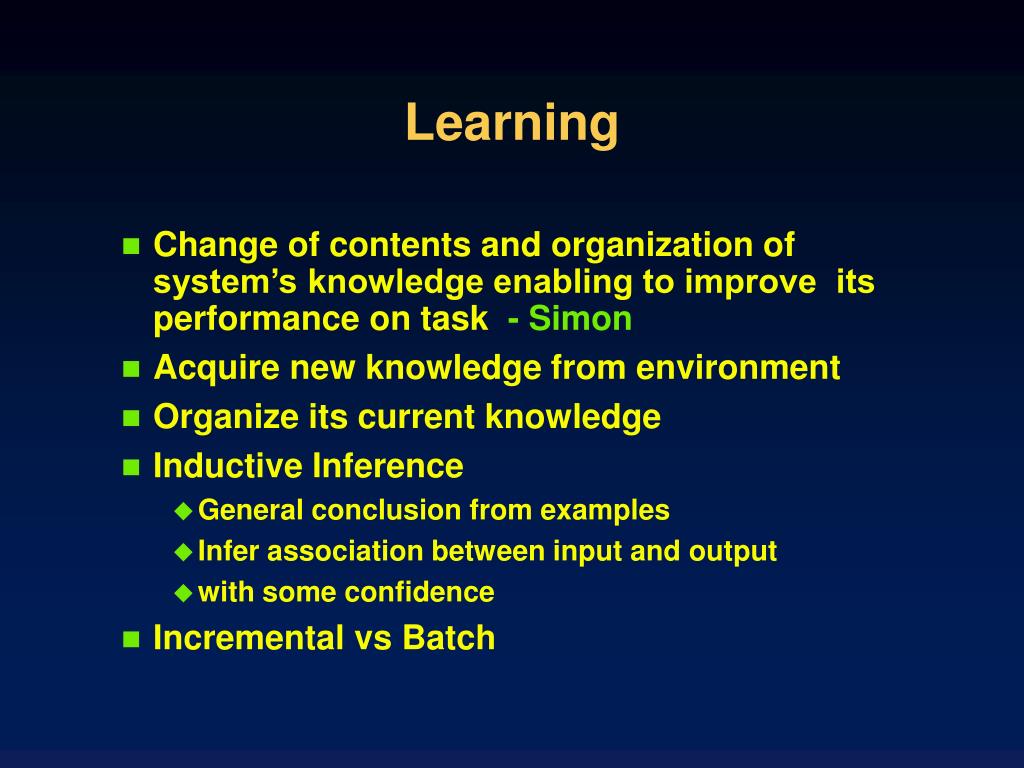 Learning

- Change of contents and organization of system’s knowledge enabling to improve its performance on task - Simon
- Acquire new knowledge from environment
- Organize its current knowledge
- Inductive Inference
  - General conclusion from examples
  - Infer association between input and output
  - with some confidence
- Incremental vs Batch